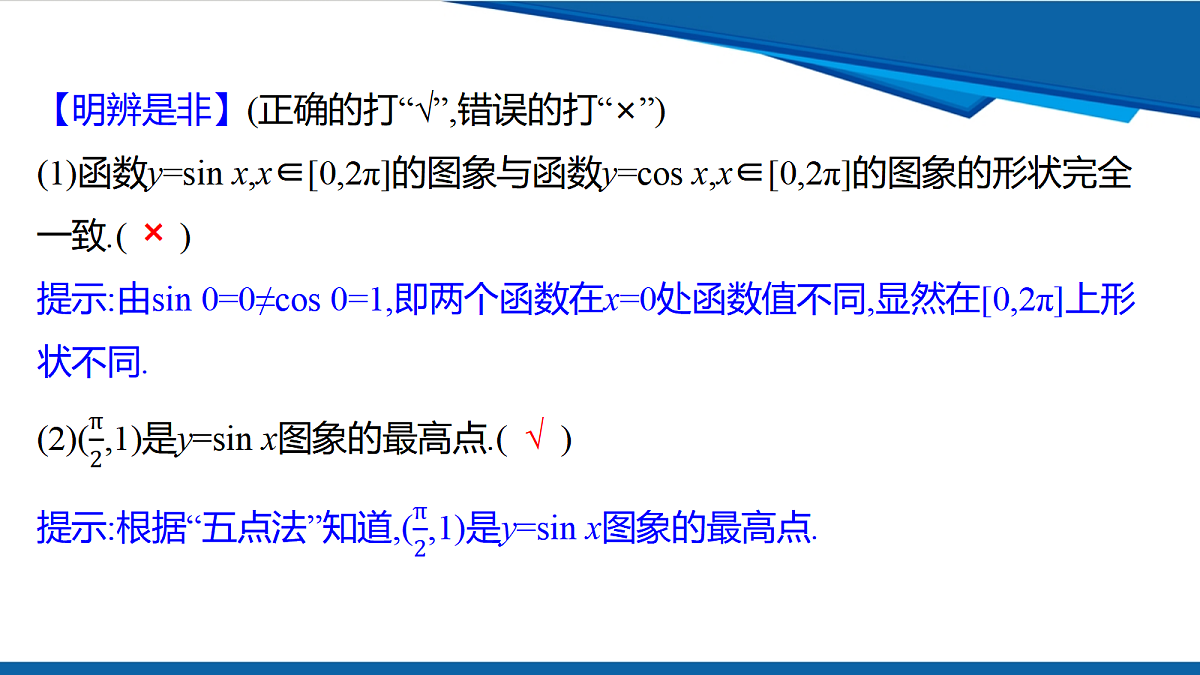 【明辨是非】(正确的打“√”,错误的打“×”)

(1)函数$y=\sin x,x\in[0,2\pi]$的图象与函数$y=\cos x,x\in[0,2\pi]$的图象的形状完全一致.( × )

提示:由$\sin 0=0\neq\cos 0=1$,即两个函数在$x=0$处函数值不同,显然在$[0,2\pi]$上形状不同.

(2)$(\frac{\pi}{2},1)$是$y=\sin x$图象的最高点.( √ )

提示:根据“五点法”知道,$(\frac{\pi}{2},1)$是$y=\sin x$图象的最高点.